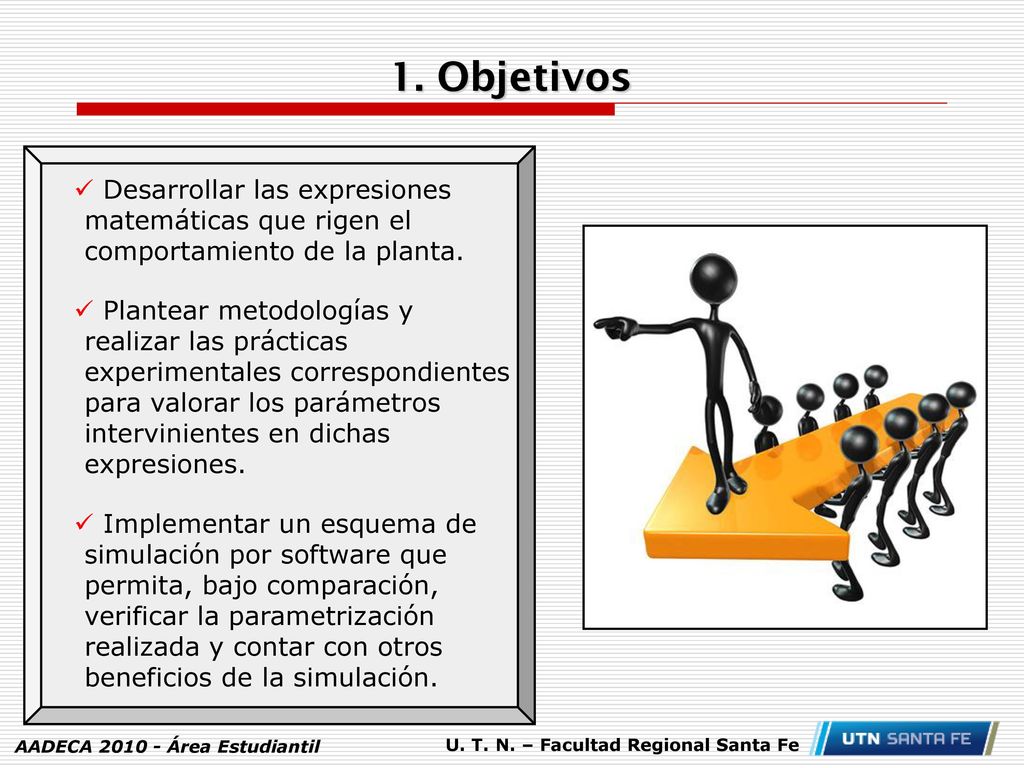 1. Objetivos

✓ Desarrollar las expresiones matemáticas que rigen el comportamiento de la planta.

✓ Plantear metodologías y realizar las prácticas experimentales correspondientes para valorar los parámetros intervinientes en dichas expresiones.

✓ Implementar un esquema de simulación por software que permita, bajo comparación, verificar la parametrización realizada y contar con otros beneficios de la simulación.

AADECA 2010 - Área Estudiantil

U. T. N. – Facultad Regional Santa Fe

UTN SANTA FE